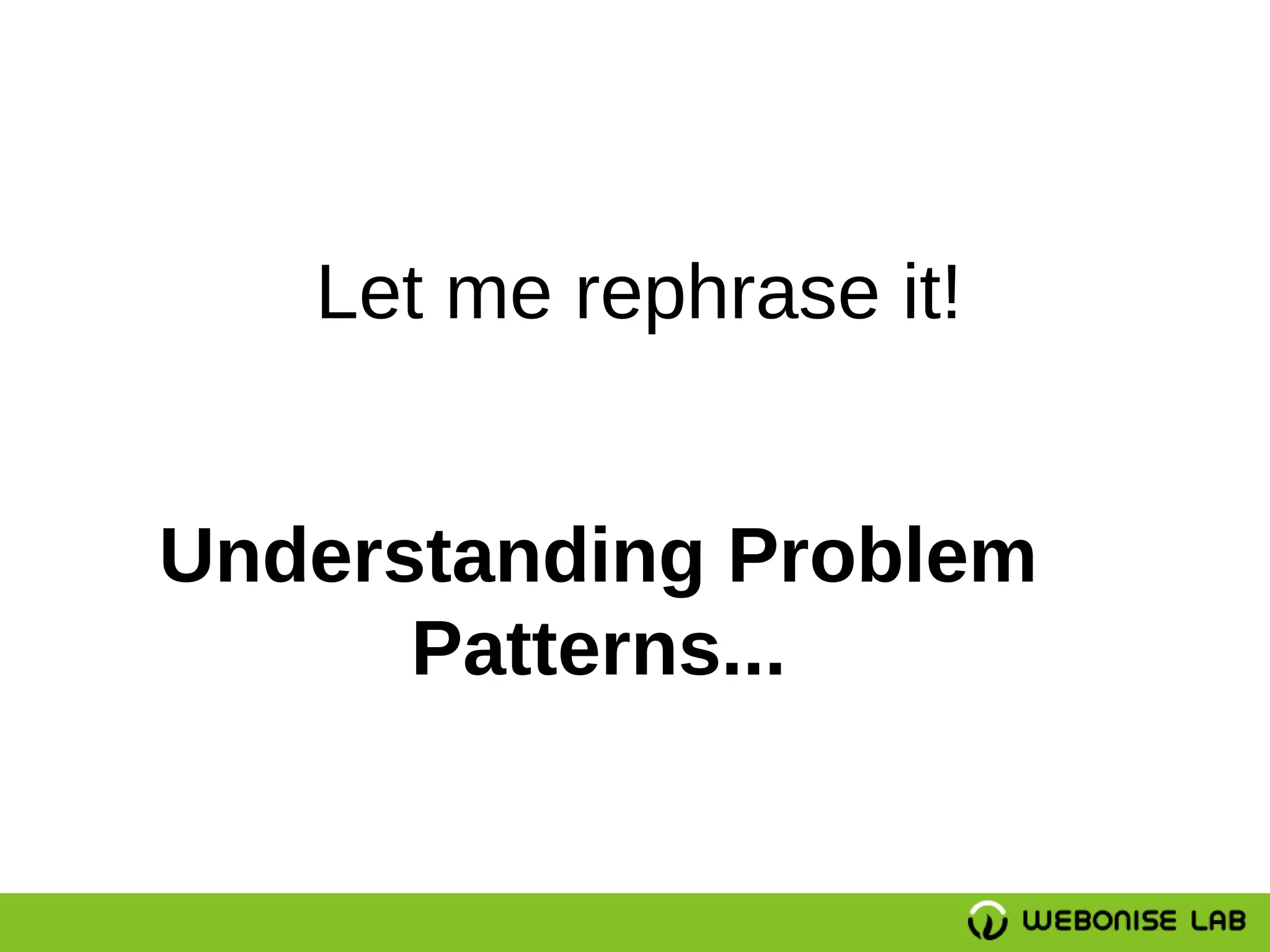 Let me rephrase it!

Understanding Problem Patterns...

WEBONISE LAB